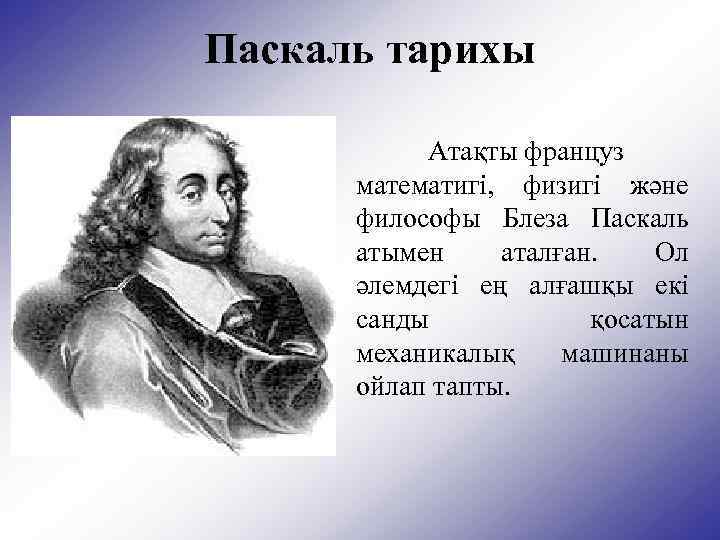 Паскаль тарихы

Атақты француз математигі, физигі және философы Блеза Паскаль атымен аталған. Ол әлемдегі ең алғашқы екі санды қосатын механикалық машинаны ойлап тапты.